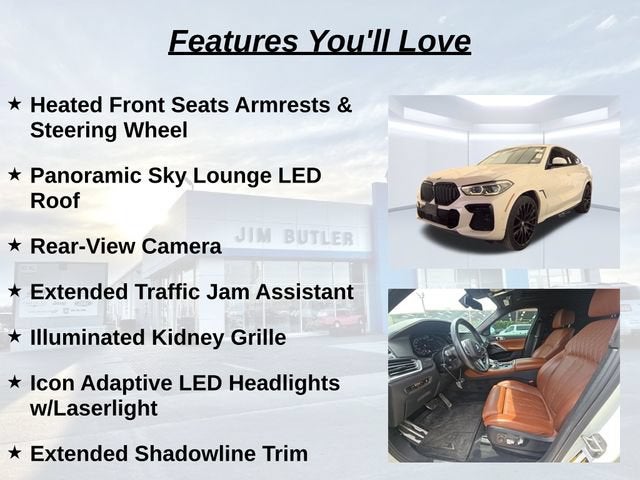 Features You'll Love

★ Heated Front Seats Armrests & Steering Wheel

★ Panoramic Sky Lounge LED Roof

★ Rear-View Camera

★ Extended Traffic Jam Assistant

★ Illuminated Kidney Grille

★ Icon Adaptive LED Headlights w/Laserlight

★ Extended Shadowline Trim

JIM BUTLER